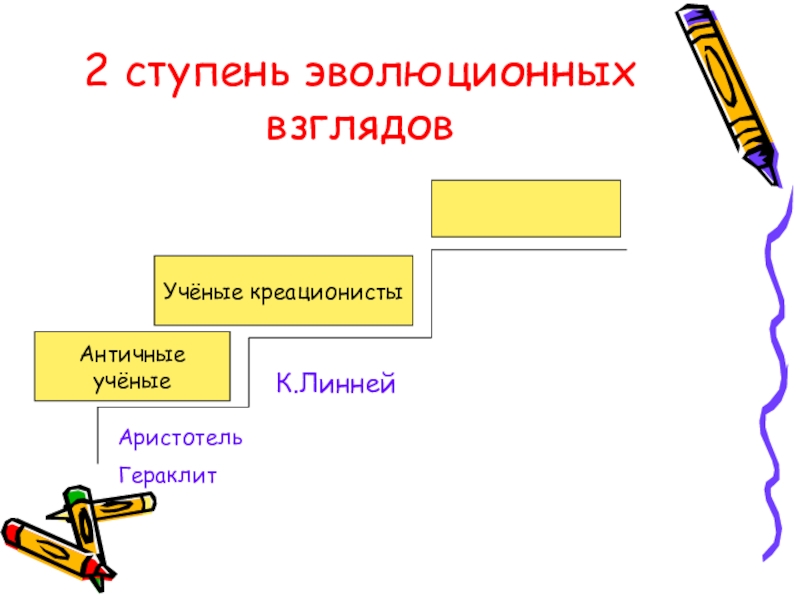 2 ступень эволюционных взглядов

Учёные креационисты

Античные учёные

К.Линней

Аристотель

Гераклит